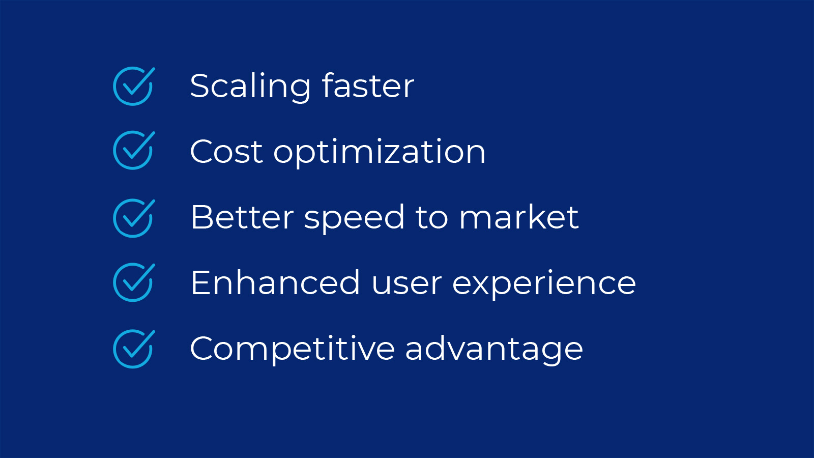 Scaling faster

Cost optimization

Better speed to market

Enhanced user experience

Competitive advantage